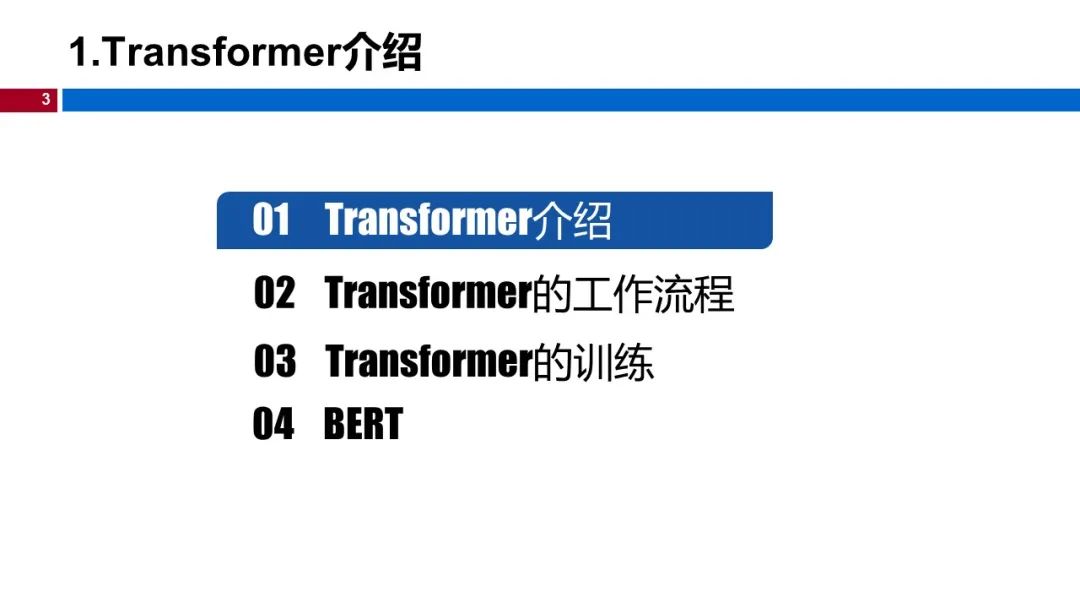 1.Transformer介绍

3

01 Transformer介绍

02 Transformer的工作流程

03 Transformer的训练

04 BERT